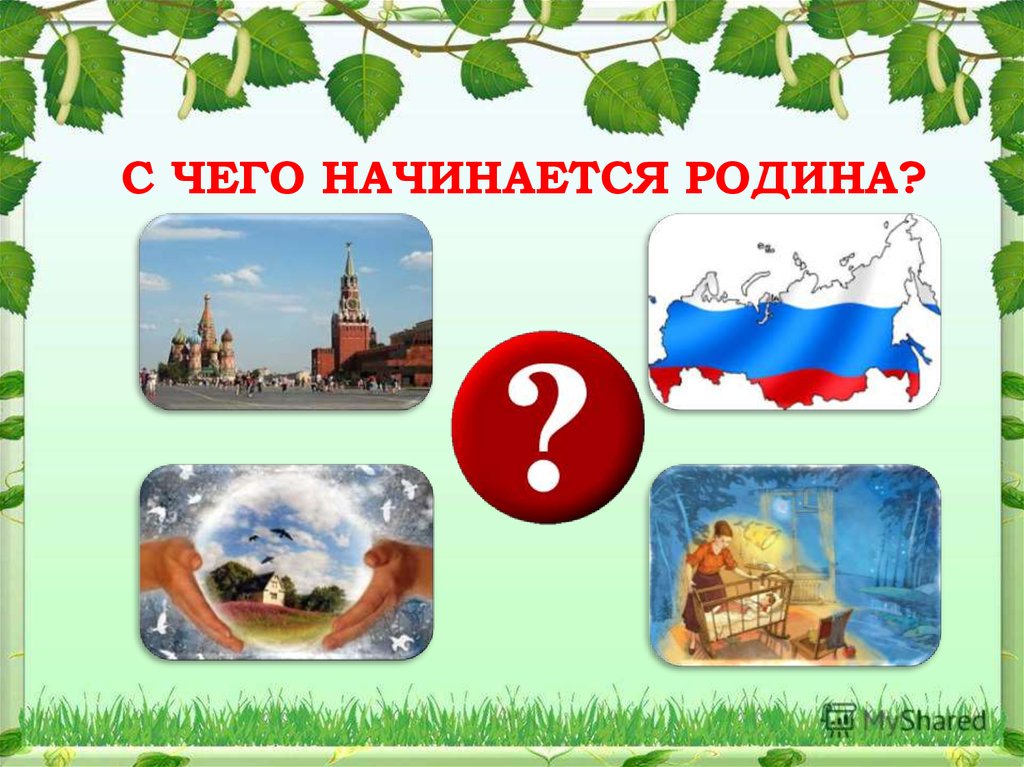 С ЧЕГО НАЧИНАЕТСЯ РОДИНА?

?

MyShared